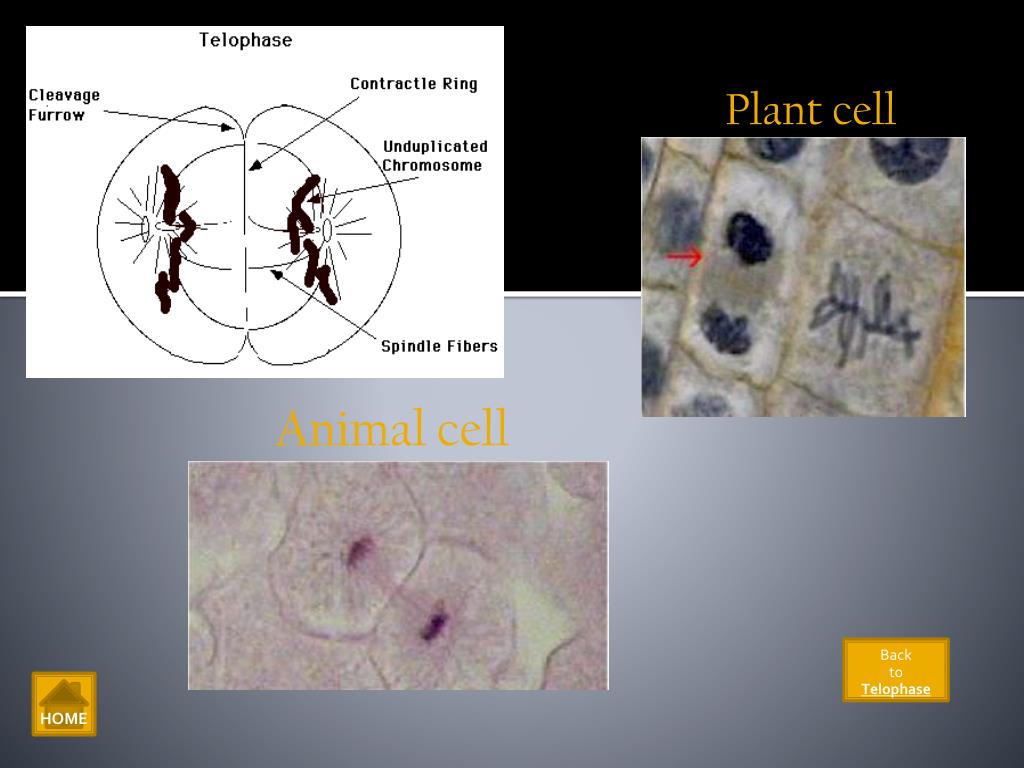 Telophase

Cleavage Furrow

Contractle Ring

Unduplicated Chromosome

Spindle Fibers

Plant cell

Animal cell

Back to Telophase

HOME